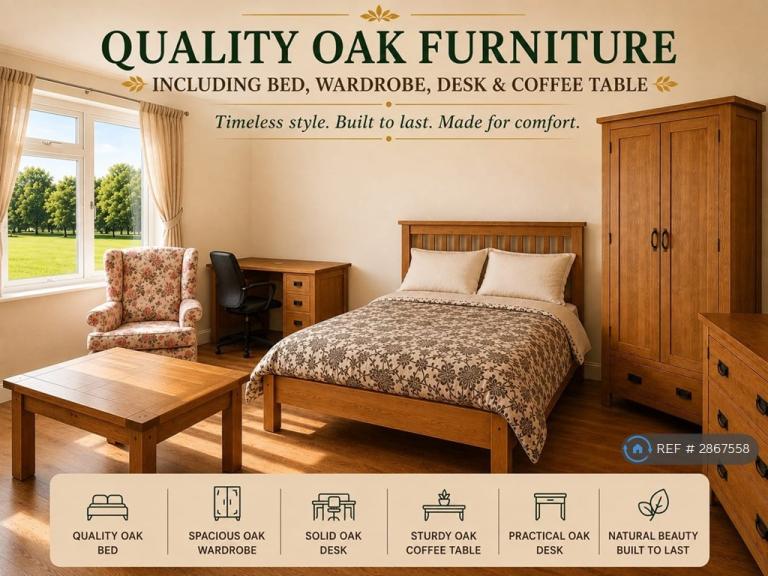 QUALITY OAK FURNITURE

INCLUDING BED, WARDROBE, DESK & COFFEE TABLE

Timeless style. Built to last. Made for comfort.

REF # 2867558

QUALITY OAK BED

SPACIOUS OAK WARDROBE

SOLID OAK DESK

STURDY OAK COFFEE TABLE

PRACTICAL OAK DESK

NATURAL BEAUTY BUILT TO LAST